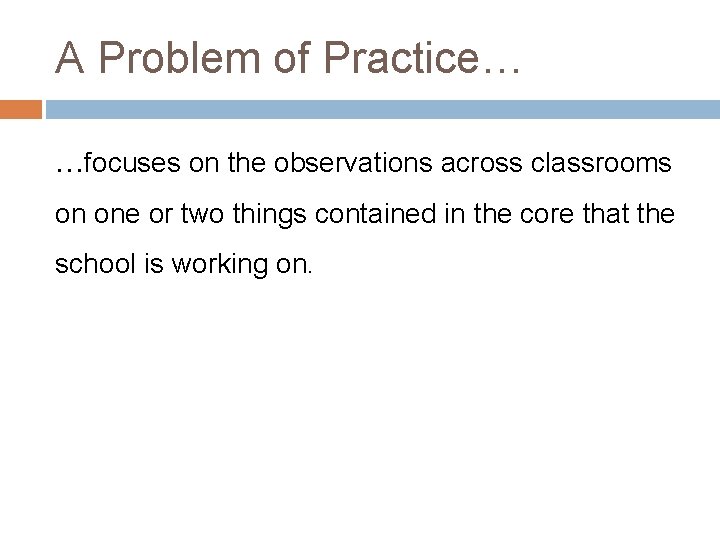 A Problem of Practice…

…focuses on the observations across classrooms on one or two things contained in the core that the school is working on.